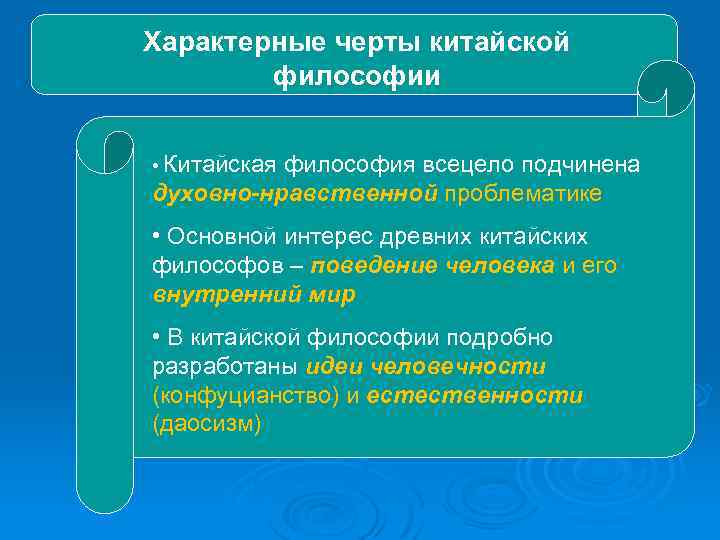 Характерные черты китайской философии

• Китайская философия всецело подчинена духовно-нравственной проблематике

• Основной интерес древних китайских философов – поведение человека и его внутренний мир

• В китайской философии подробно разработаны идеи человечности (конфуцианство) и естественности (даосизм)